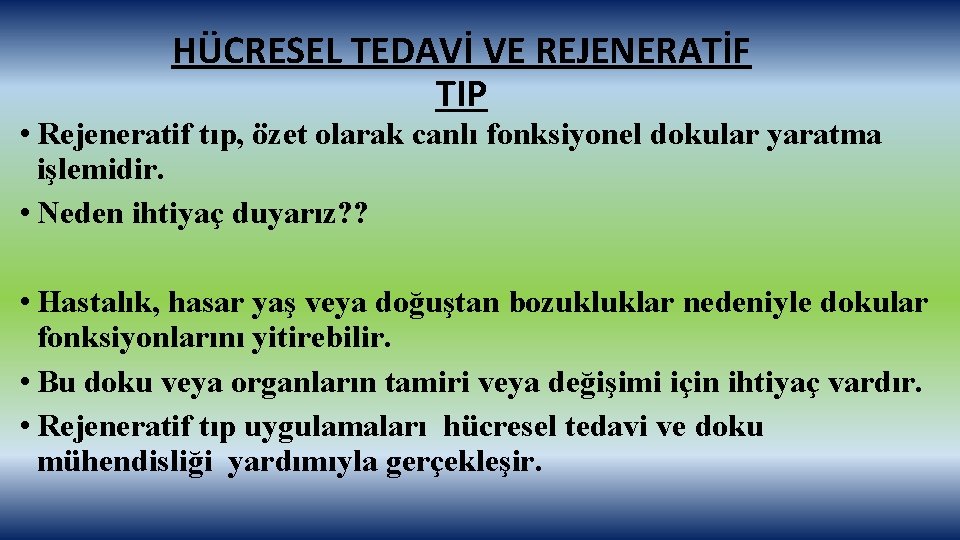 HÜCRESEL TEDAVİ VE REJENERATİF TIP

• Rejeneratif tıp, özet olarak canlı fonksiyonel dokular yaratma işlemidir.
• Neden ihtiyaç duyarız??

• Hastalık, hasar yaş veya doğuştan bozukluklar nedeniyle dokular fonksiyonlarını yitirebilir.
• Bu doku veya organların tamiri veya değişimi için ihtiyaç vardır.
• Rejeneratif tıp uygulamaları hücresel tedavi ve doku mühendisliği yardımıyla gerçekleşir.